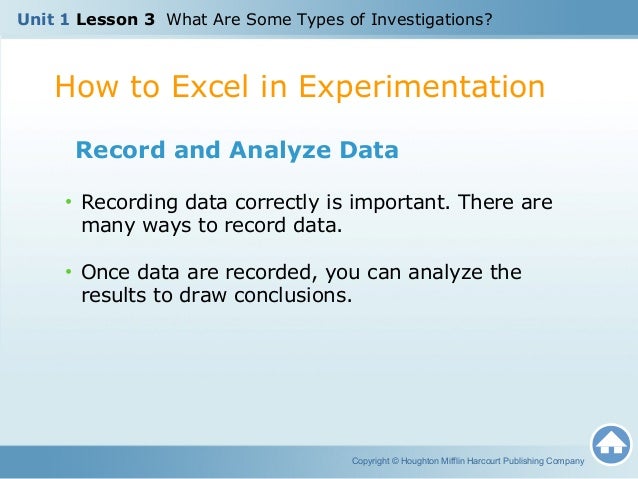 Unit 1 Lesson 3 What Are Some Types of Investigations?

How to Excel in Experimentation

Record and Analyze Data

• Recording data correctly is important. There are many ways to record data.

• Once data are recorded, you can analyze the results to draw conclusions.

Copyright © Houghton Mifflin Harcourt Publishing Company